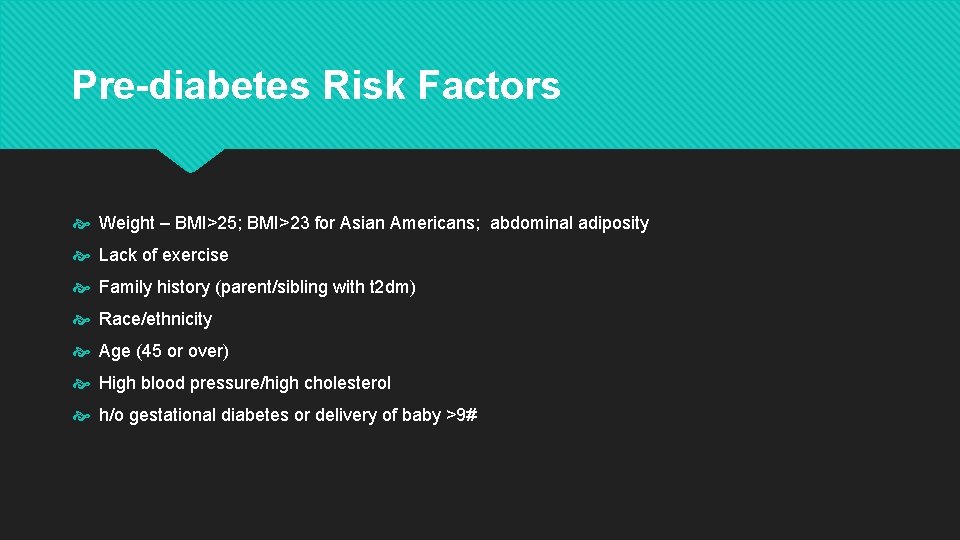 Pre-diabetes Risk Factors

Weight – BMI>25; BMI>23 for Asian Americans; abdominal adiposity

Lack of exercise

Family history (parent/sibling with t2dm)

Race/ethnicity

Age (45 or over)

High blood pressure/high cholesterol

h/o gestational diabetes or delivery of baby >9#